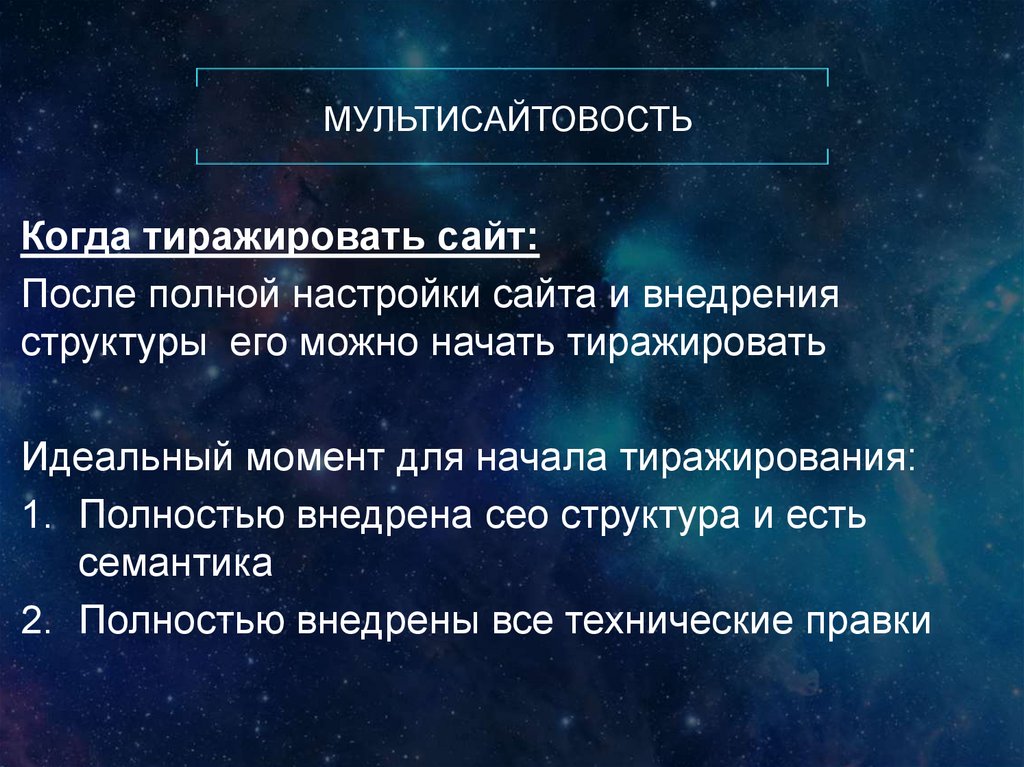 МУЛЬТИСАЙТОВОСТЬ

Когда тиражировать сайт:

После полной настройки сайта и внедрения структуры  его можно начать тиражировать

Идеальный момент для начала тиражирования:

1. Полностью внедрена сео структура и есть семантика
2. Полностью внедрены все технические правки